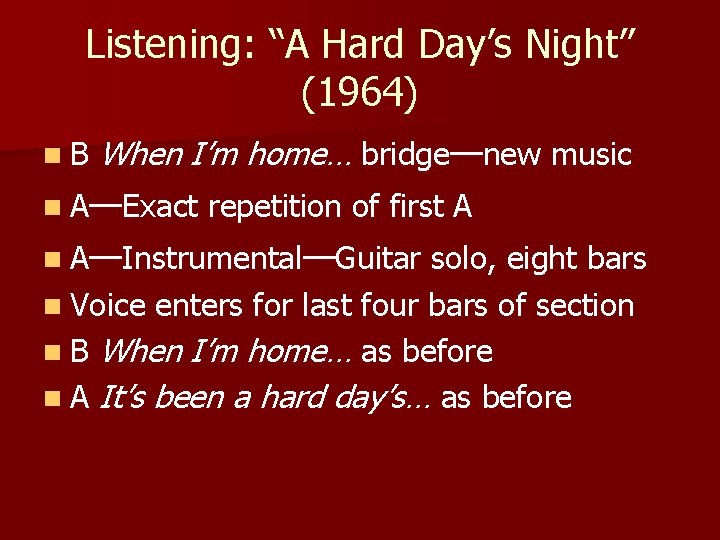 Listening: “A Hard Day’s Night” (1964)

B When I’m home… bridge—new music

A—Exact repetition of first A

A—Instrumental—Guitar solo, eight bars

Voice enters for last four bars of section

B When I’m home… as before

A It’s been a hard day’s… as before